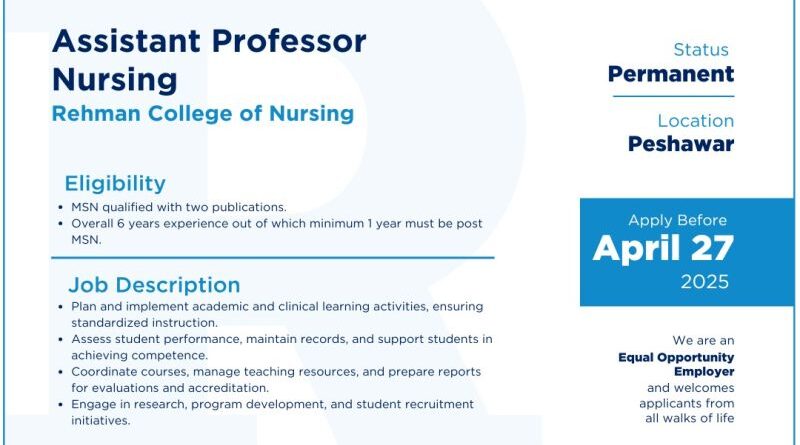 Assistant Professor Nursing
Rehman College of Nursing

Eligibility
• MSN qualified with two publications.
• Overall 6 years experience out of which minimum 1 year must be post MSN.

Job Description
• Plan and implement academic and clinical learning activities, ensuring standardized instruction.
• Assess student performance, maintain records, and support students in achieving competence.
• Coordinate courses, manage teaching resources, and prepare reports for evaluations and accreditation.
• Engage in research, program development, and student recruitment initiatives.

Status
Permanent

Location
Peshawar

Apply Before
April 27
2025

We are an
Equal Opportunity Employer
and welcomes applicants from all walks of life